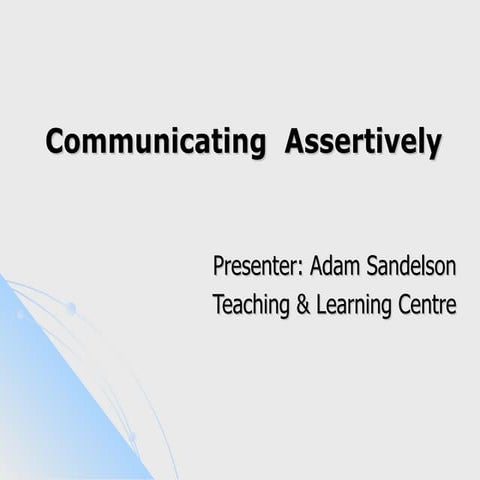 Communicating Assertively

Presenter: Adam Sandelson
Teaching & Learning Centre